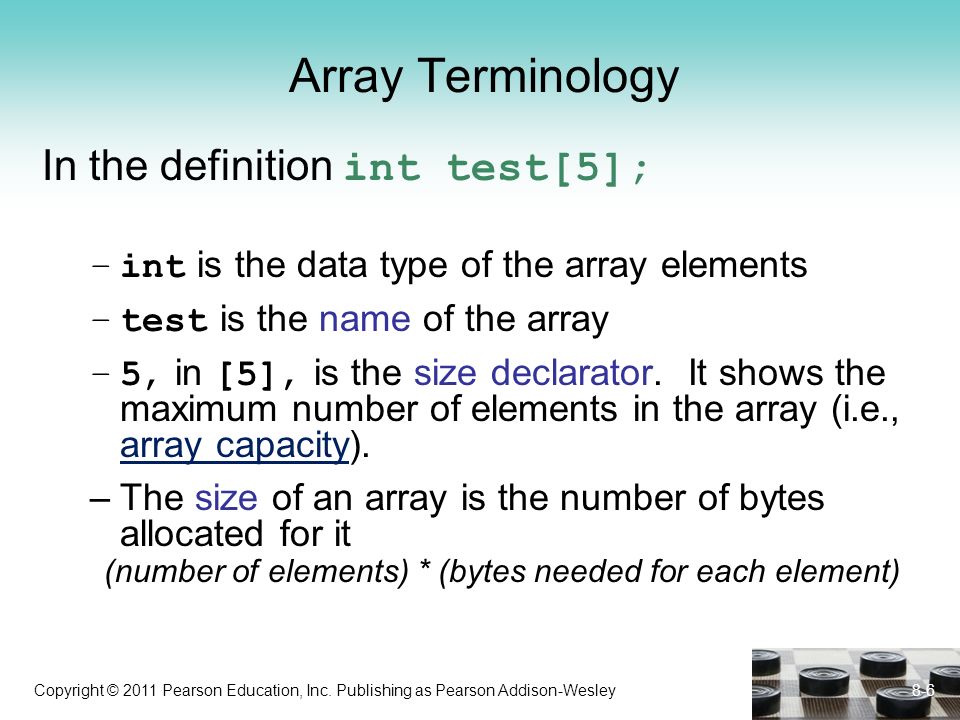 Array Terminology

In the definition int test[5];

– int is the data type of the array elements

– test is the name of the array

– 5, in [5], is the size declarator. It shows the maximum number of elements in the array (i.e., array capacity).

– The size of an array is the number of bytes allocated for it

(number of elements) * (bytes needed for each element)

Copyright © 2011 Pearson Education, Inc. Publishing as Pearson Addison-Wesley

8-6